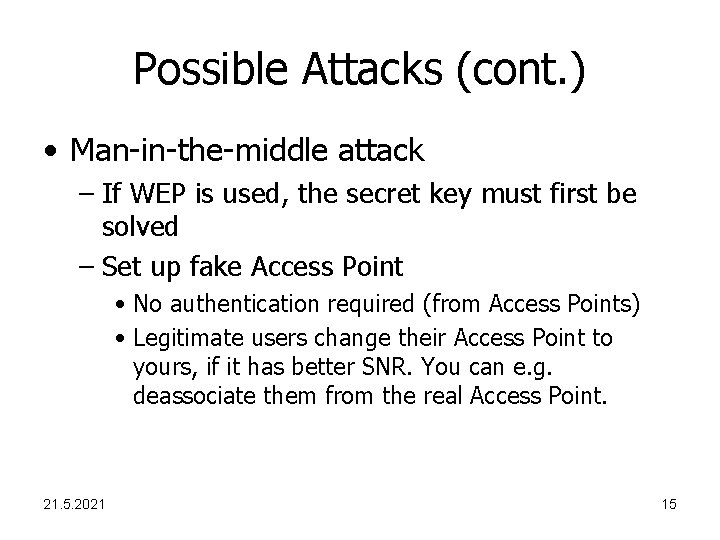 Possible Attacks (cont.)

• Man-in-the-middle attack

– If WEP is used, the secret key must first be solved

– Set up fake Access Point

• No authentication required (from Access Points)

• Legitimate users change their Access Point to yours, if it has better SNR. You can e.g. deassociate them from the real Access Point.

21.5.2021

15